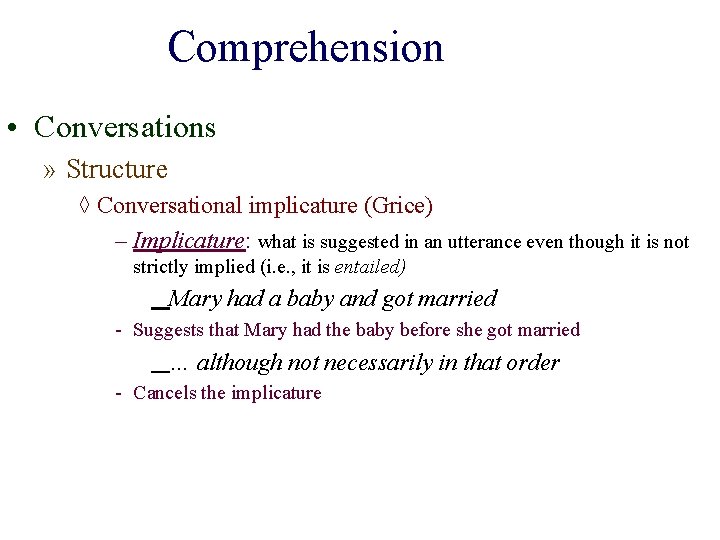 Comprehension

• Conversations

» Structure

◊ Conversational implicature (Grice)

– Implicature: what is suggested in an utterance even though it is not strictly implied (i.e., it is entailed)

_Mary had a baby and got married

- Suggests that Mary had the baby before she got married

_... although not necessarily in that order

- Cancels the implicature